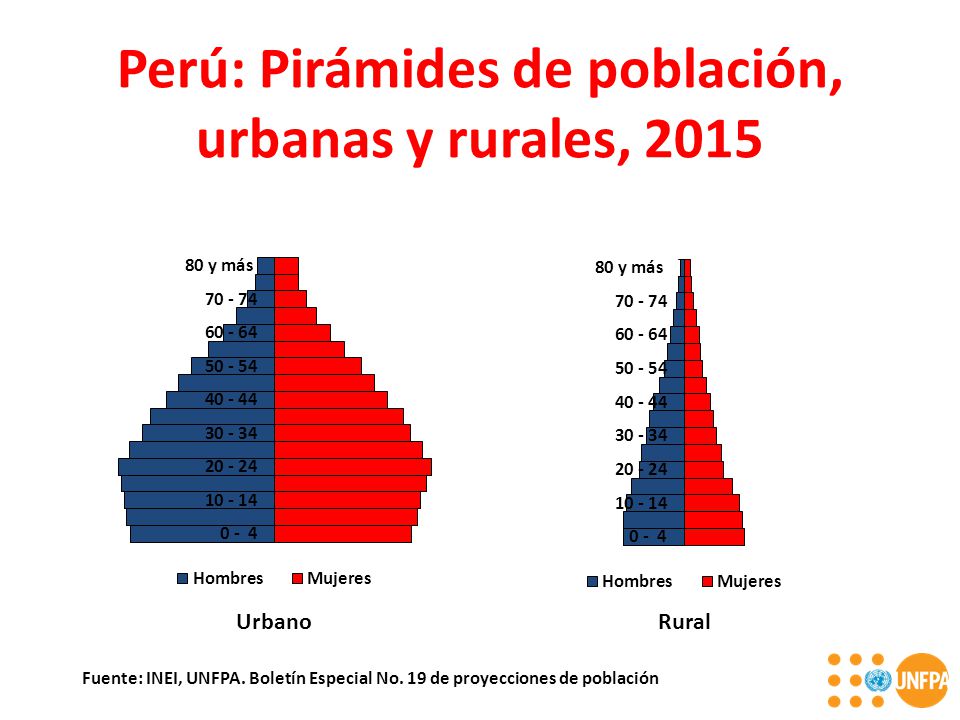 Perú: Pirámides de población, urbanas y rurales, 2015

80 y más
70 - 74
60 - 64
50 - 54
40 - 44
30 - 34
20 - 24
10 - 14
0 - 4

Hombres
Mujeres

Urbano

80 y más
70 - 74
60 - 64
50 - 54
40 - 44
30 - 34
20 - 24
10 - 14
0 - 4

Hombres
Mujeres

Rural

Fuente: INEI, UNFPA. Boletín Especial No. 19 de proyecciones de población

UNFPA